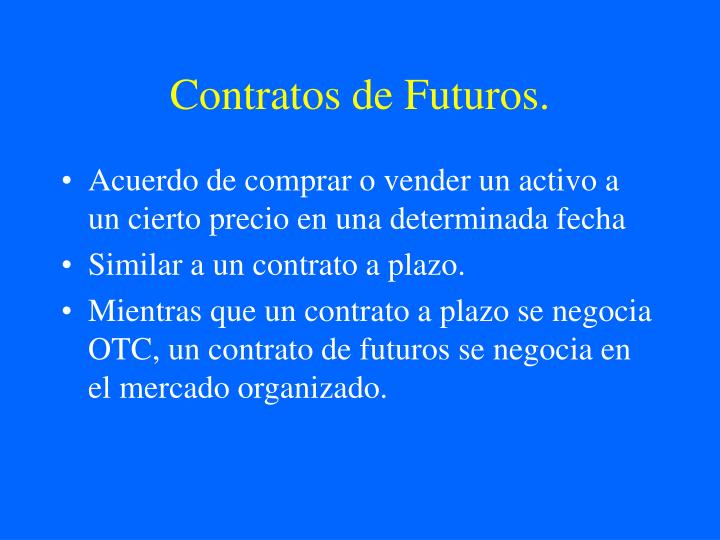 Contratos de Futuros.

• Acuerdo de comprar o vender un activo a un cierto precio en una determinada fecha

• Similar a un contrato a plazo.

• Mientras que un contrato a plazo se negocia OTC, un contrato de futuros se negocia en el mercado organizado.